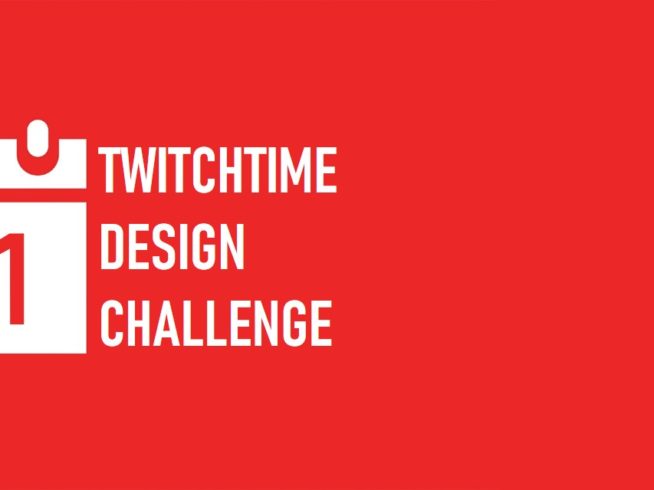 1

TWITCHTIME
DESIGN
CHALLENGE